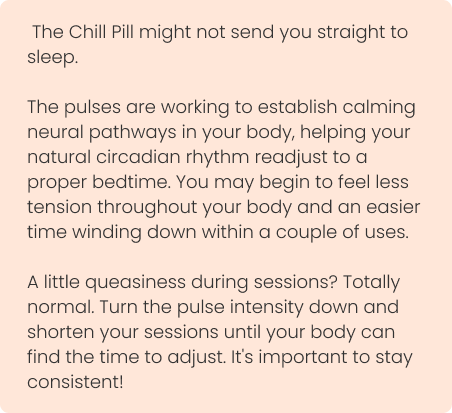 The Chill Pill might not send you straight to sleep.

The pulses are working to establish calming neural pathways in your body, helping your natural circadian rhythm readjust to a proper bedtime. You may begin to feel less tension throughout your body and an easier time winding down within a couple of uses.

A little queasiness during sessions? Totally normal. Turn the pulse intensity down and shorten your sessions until your body can find the time to adjust. It's important to stay consistent!